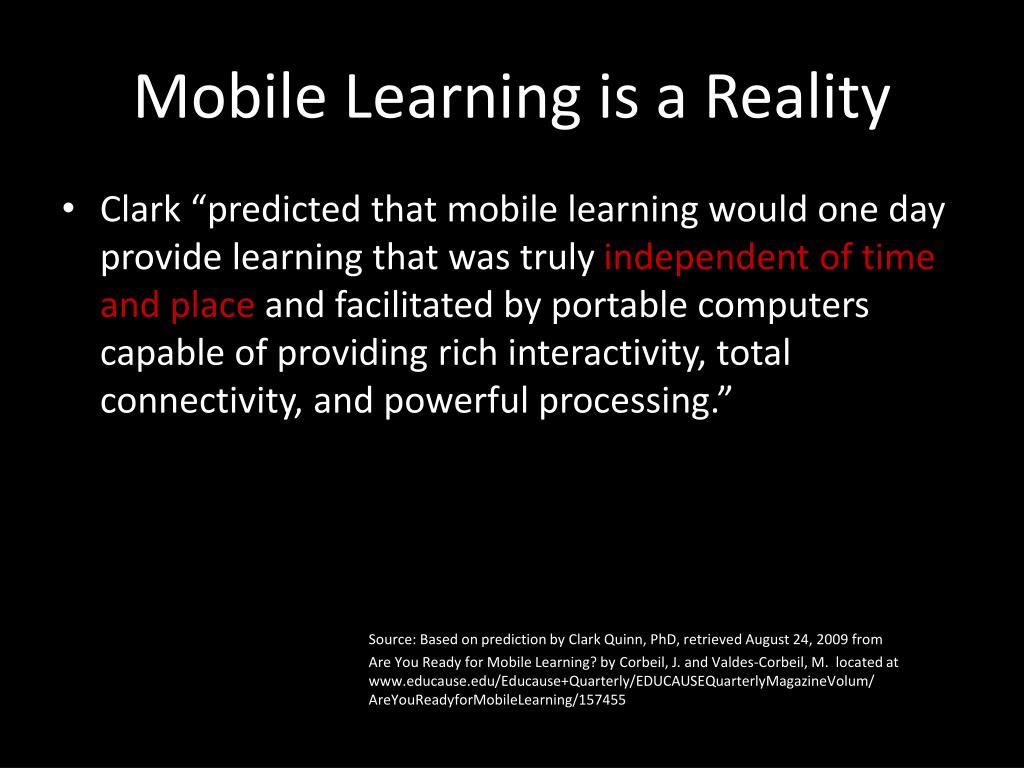 Mobile Learning is a Reality

• Clark “predicted that mobile learning would one day provide learning that was truly independent of time and place and facilitated by portable computers capable of providing rich interactivity, total connectivity, and powerful processing.”

Source: Based on prediction by Clark Quinn, PhD, retrieved August 24, 2009 from Are You Ready for Mobile Learning? by Corbeil, J. and Valdes-Corbeil, M. located at www.educause.edu/Educause+Quarterly/EDUCAUSEQuarterlyMagazineVolum/AreYouReadyforMobileLearning/157455